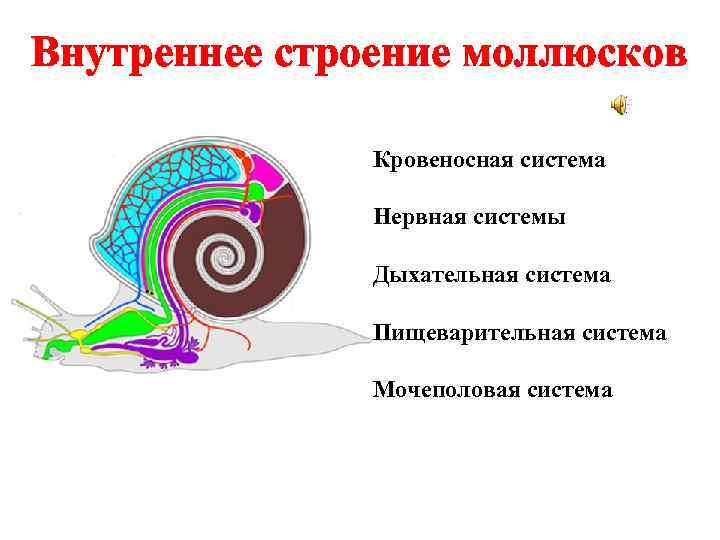 Внутреннее строение моллюсков

Кровеносная система

Нервная системы

Дыхательная система

Пищеварительная система

Мочеполовая система